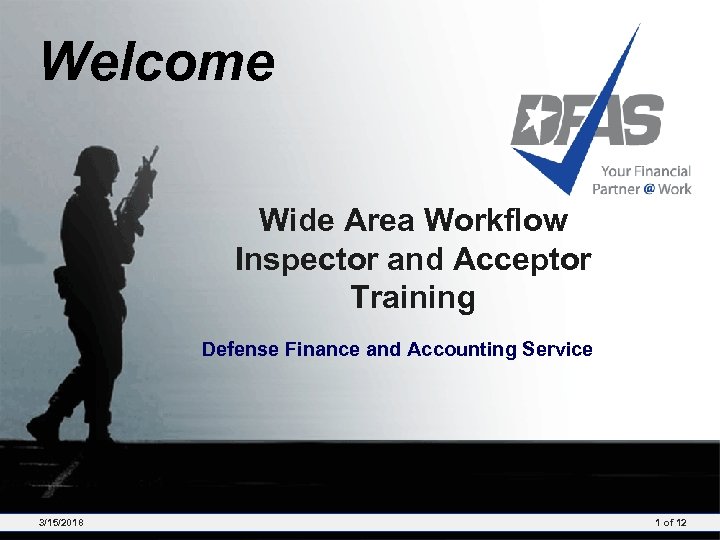 Welcome

DFAS

Your Financial Partner @ Work

Wide Area Workflow Inspector and Acceptor Training

Defense Finance and Accounting Service

3/15/2018

1 of 12